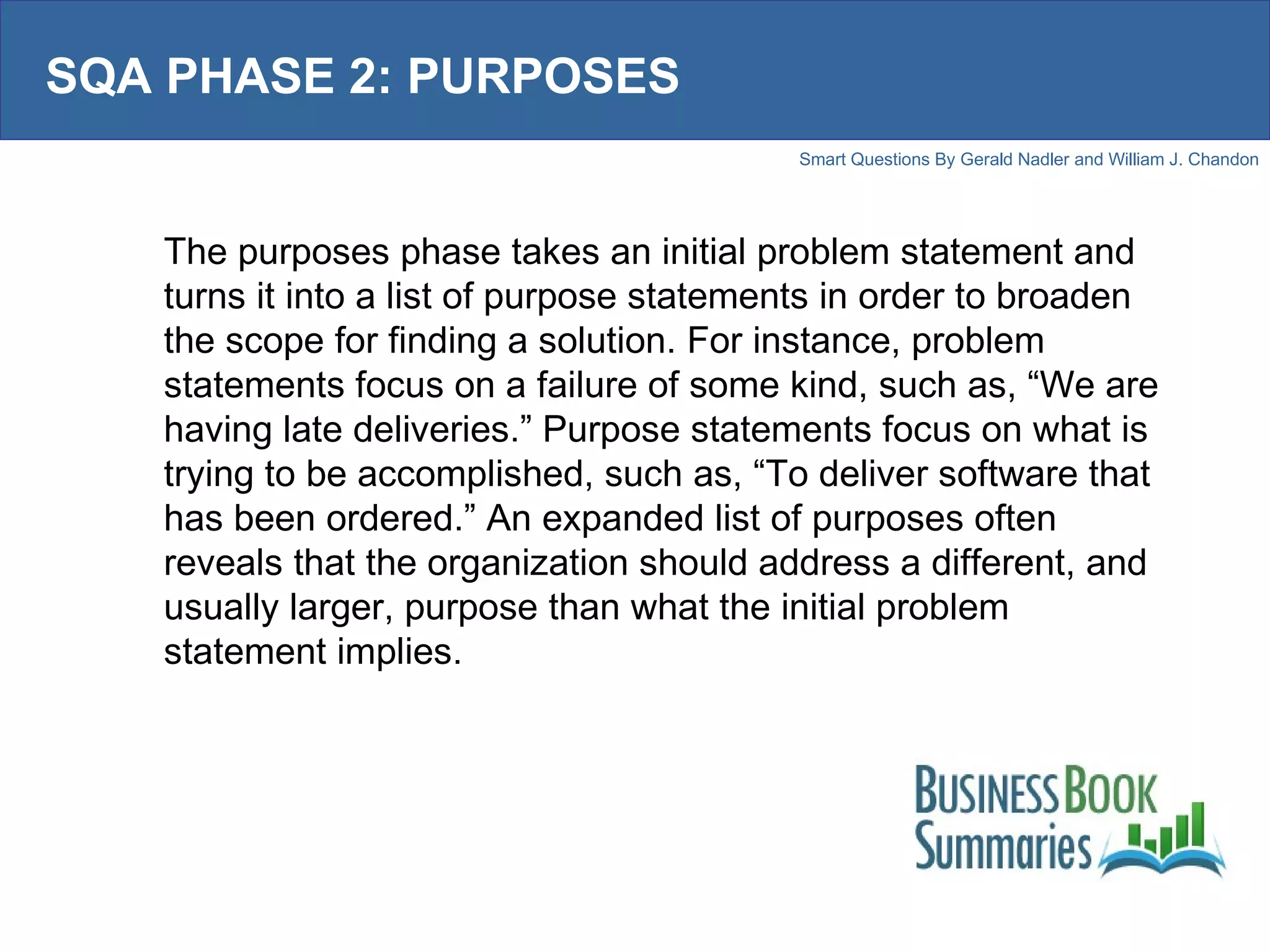 SQA PHASE 2: PURPOSES

Smart Questions By Gerald Nadler and William J. Chandon

The purposes phase takes an initial problem statement and turns it into a list of purpose statements in order to broaden the scope for finding a solution. For instance, problem statements focus on a failure of some kind, such as, “We are having late deliveries.” Purpose statements focus on what is trying to be accomplished, such as, “To deliver software that has been ordered.” An expanded list of purposes often reveals that the organization should address a different, and usually larger, purpose than what the initial problem statement implies.

BUSINESS BOOK Summaries